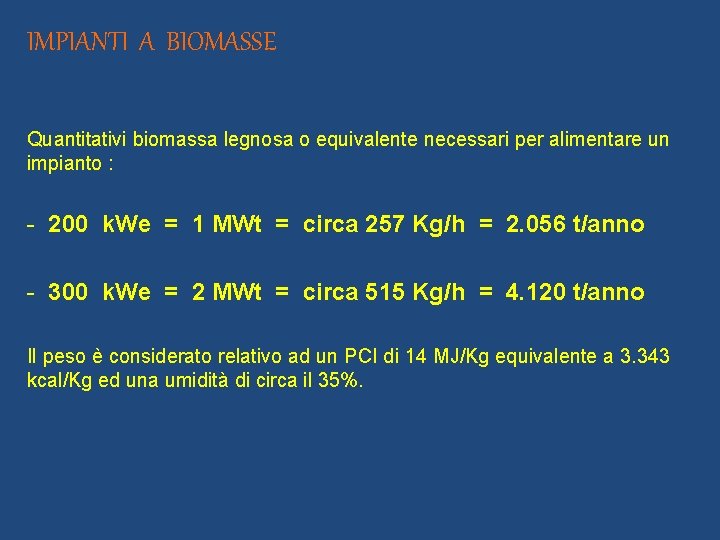 IMPIANTI A BIOMASSE

Quantitativi biomassa legnosa o equivalente necessari per alimentare un impianto :

- 200 kWe = 1 MWt = circa 257 Kg/h = 2.056 t/anno

- 300 kWe = 2 MWt = circa 515 Kg/h = 4.120 t/anno

Il peso è considerato relativo ad un PCI di 14 MJ/Kg equivalente a 3.343 kcal/Kg ed una umidità di circa il 35%.